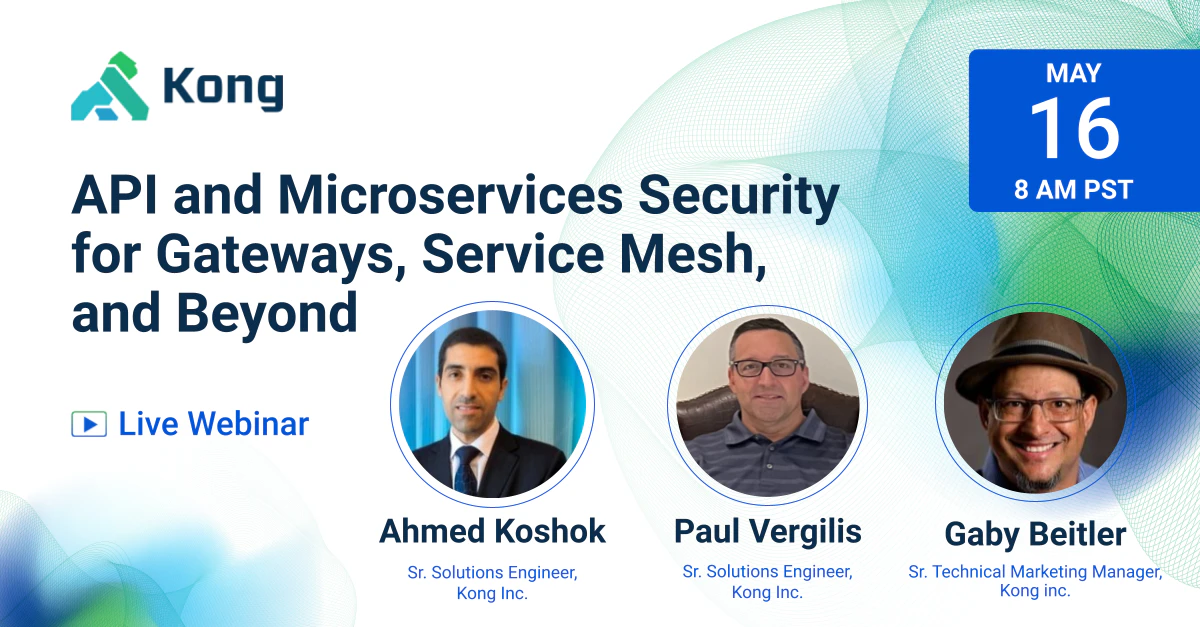 Kong

MAY
16
8 AM PST

API and Microservices Security for Gateways, Service Mesh, and Beyond

Live Webinar

Ahmed Koshok
Sr. Solutions Engineer, Kong Inc.

Paul Vergilis
Sr. Solutions Engineer, Kong Inc.

Gaby Beitler
Sr. Technical Marketing Manager, Kong inc.